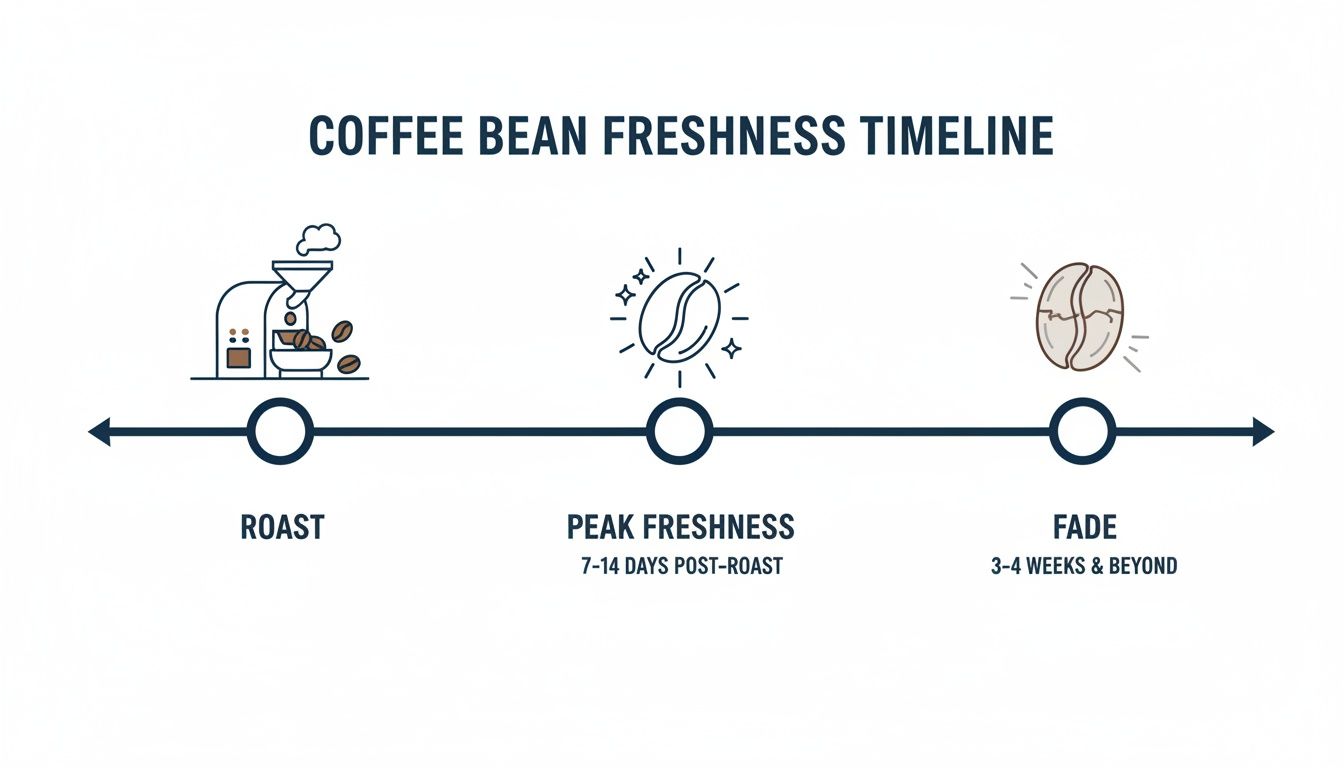 COFFEE BEAN FRESHNESS TIMELINE

ROAST

PEAK FRESHNESS
7-14 DAYS POST-ROAST

FADE
3-4 WEEKS & BEYOND